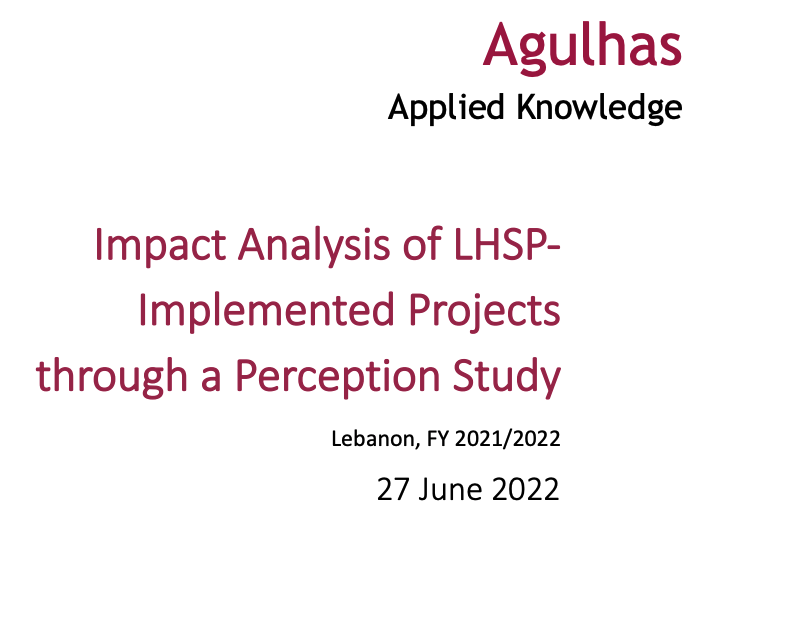 Agulhas
Applied Knowledge

Impact Analysis of LHSP-Implemented Projects through a Perception Study

Lebanon, FY 2021/2022

27 June 2022